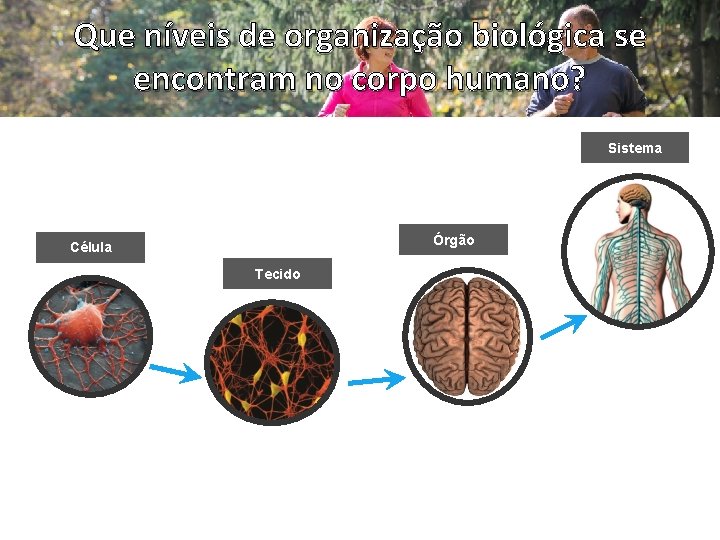 Que níveis de organização biológica se encontram no corpo humano?

Célula

Tecido

Órgão

Sistema